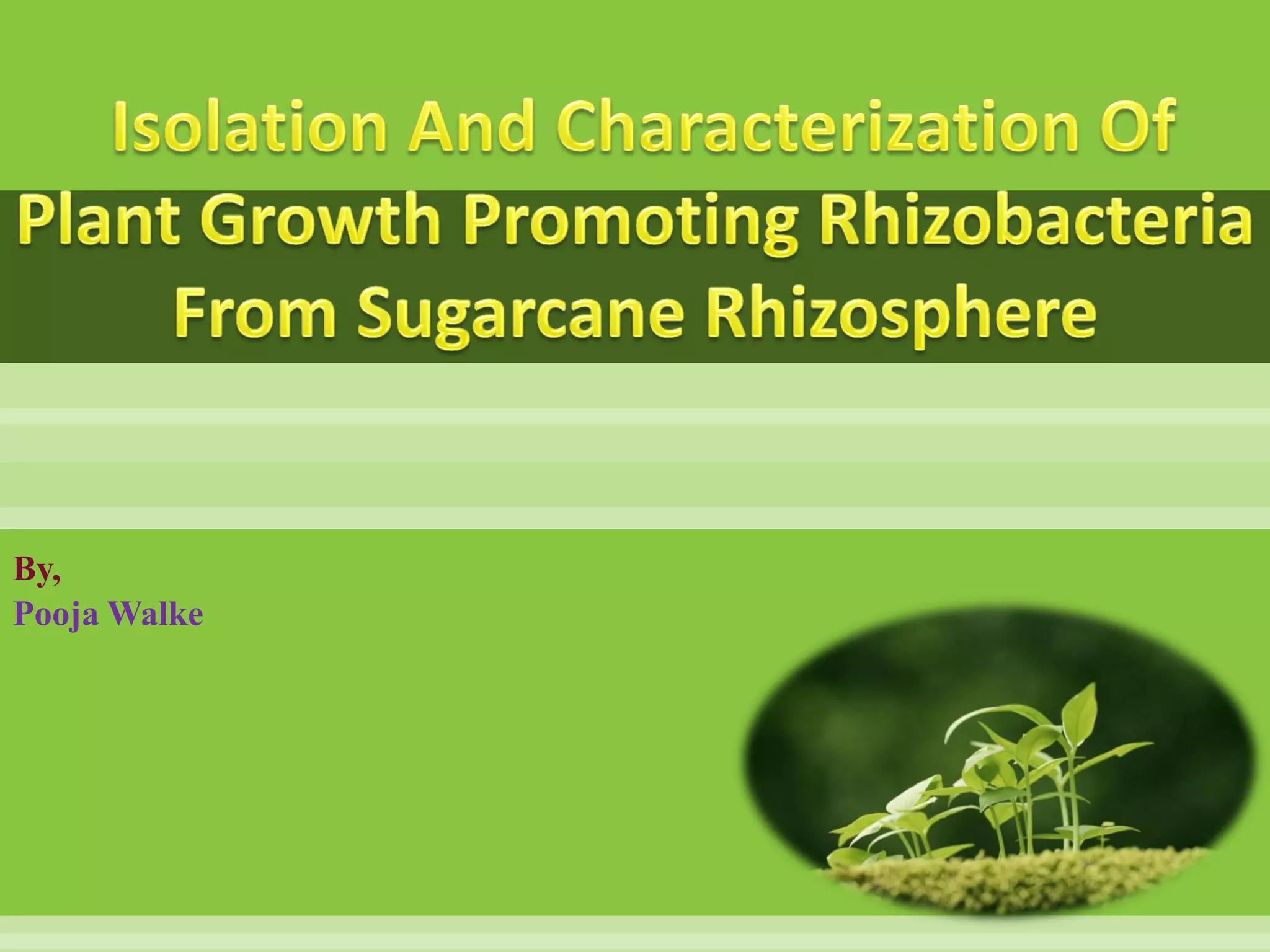 Isolation And Characterization Of Plant Growth Promoting Rhizobacteria From Sugarcane Rhizosphere

By,
Pooja Walke